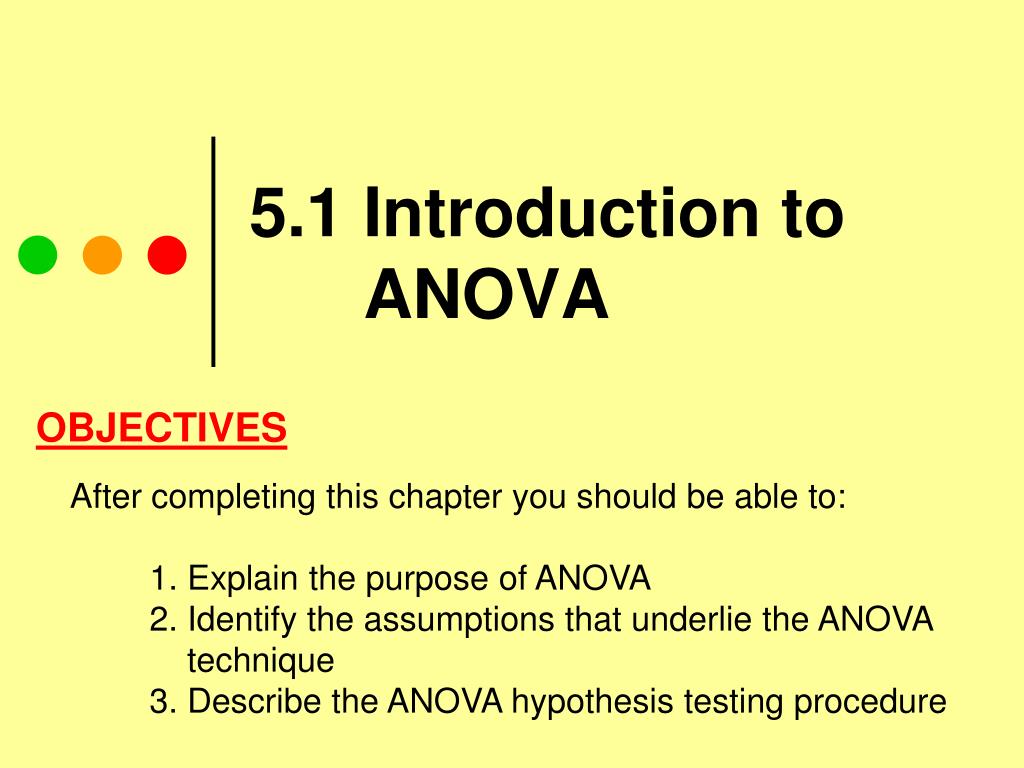 5.1 Introduction to ANOVA

OBJECTIVES

After completing this chapter you should be able to:

1. Explain the purpose of ANOVA
2. Identify the assumptions that underlie the ANOVA technique
3. Describe the ANOVA hypothesis testing procedure